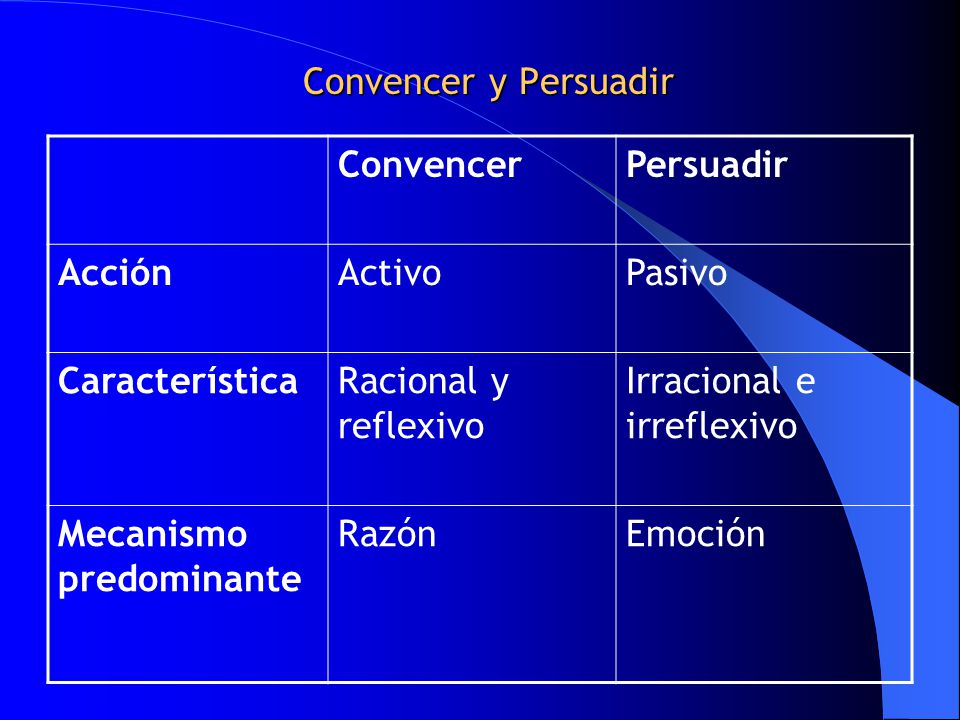 Convencer y Persuadir

| | Convencer | Persuadir |
|---|---|---|
| Acción | Activo | Pasivo |
| Característica | Racional y reflexivo | Irracional e irreflexivo |
| Mecanismo predominante | Razón | Emoción |